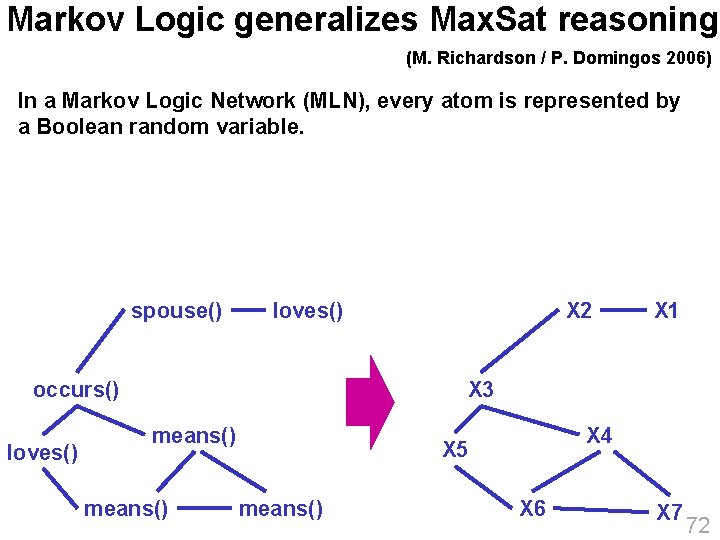 Markov Logic generalizes MaxSat reasoning

(M. Richardson / P. Domingos 2006)

In a Markov Logic Network (MLN), every atom is represented by a Boolean random variable.

spouse()
loves()
occurs()
loves()
means()
means()
means()

X2
X1
X3
X5
X4
X6
X7

72